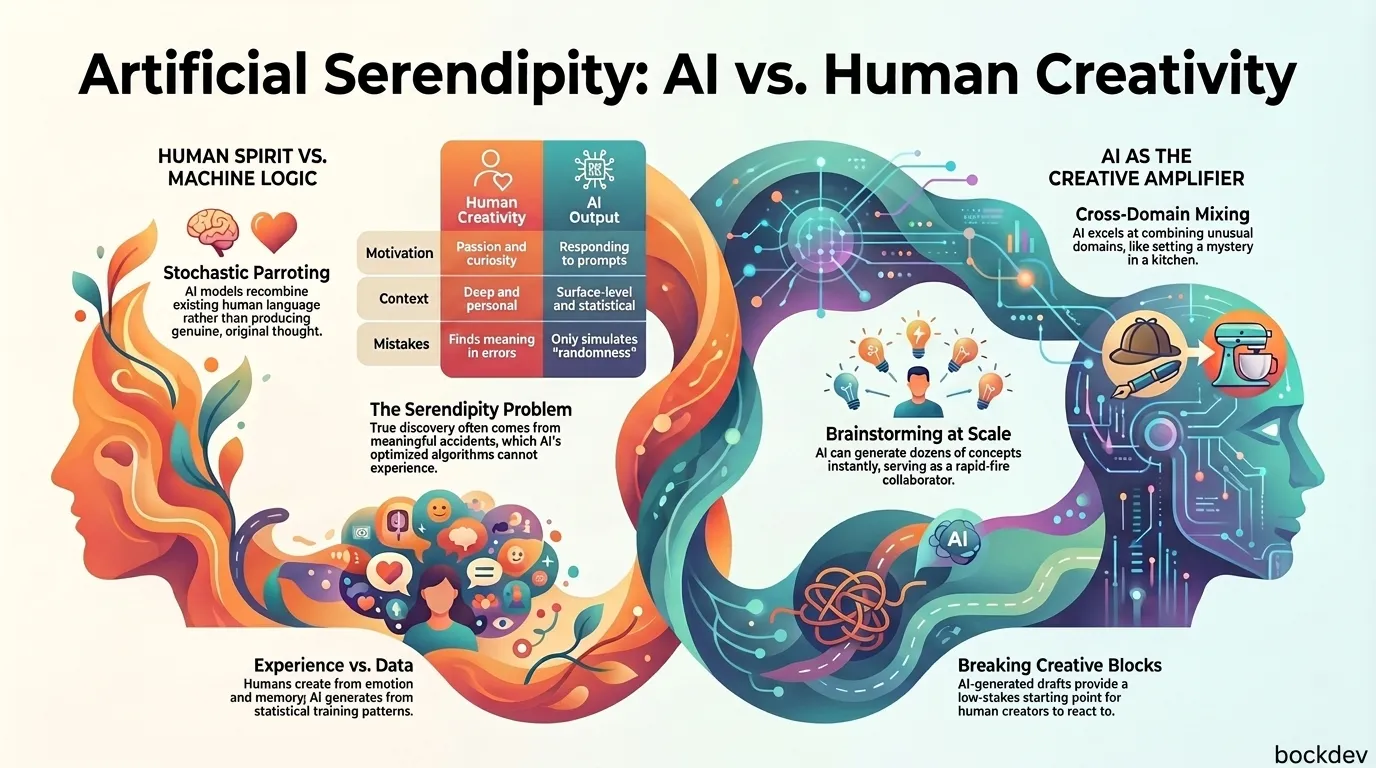 Artificial Serendipity: AI vs. Human Creativity

HUMAN SPIRIT VS. MACHINE LOGIC

Stochastic Parroting
AI models recombine existing human language rather than producing genuine, original thought.

| | Human Creativity | AI Output |
|---|---|---|
| Motivation | Passion and curiosity | Responding to prompts |
| Context | Deep and personal | Surface-level and statistical |
| Mistakes | Finds meaning in errors | Only simulates "randomness" |

The Serendipity Problem
True discovery often comes from meaningful accidents, which AI's optimized algorithms cannot experience.

Experience vs. Data
Humans create from emotion and memory; AI generates from statistical training patterns.

AI AS THE CREATIVE AMPLIFIER

Cross-Domain Mixing
AI excels at combining unusual domains, like setting a mystery in a kitchen.

Brainstorming at Scale
AI can generate dozens of concepts instantly, serving as a rapid-fire collaborator.

AI

Breaking Creative Blocks
AI-generated drafts provide a low-stakes starting point for human creators to react to.

bockdev